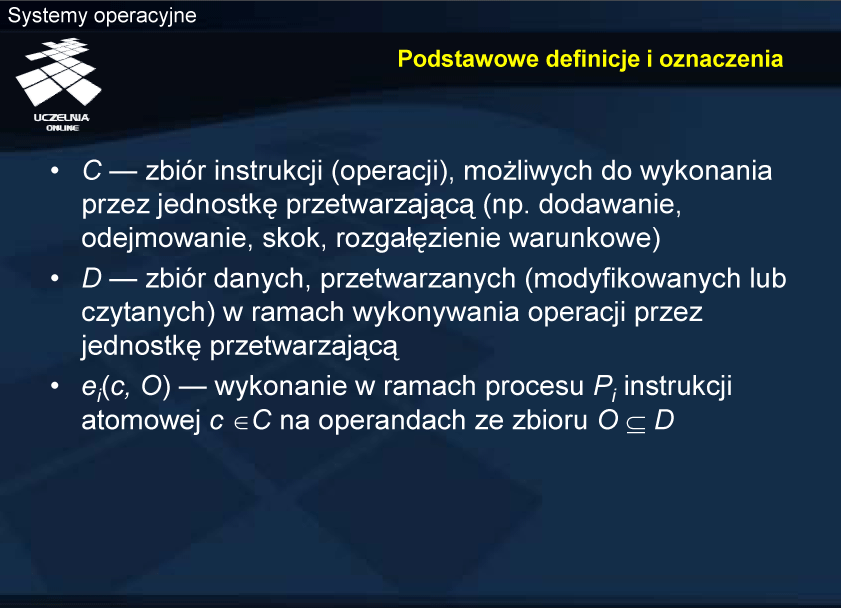 Systemy operacyjne

UCZELNIA ONLINE

Podstawowe definicje i oznaczenia

• $C$ — zbiór instrukcji (operacji), możliwych do wykonania przez jednostkę przetwarzającą (np. dodawanie, odejmowanie, skok, rozgałęzienie warunkowe)

• $D$ — zbiór danych, przetwarzanych (modyfikowanych lub czytanych) w ramach wykonywania operacji przez jednostkę przetwarzającą

• $e_i(c, O)$ — wykonanie w ramach procesu $P_i$ instrukcji atomowej $c \in C$ na operandach ze zbioru $O \subseteq D$